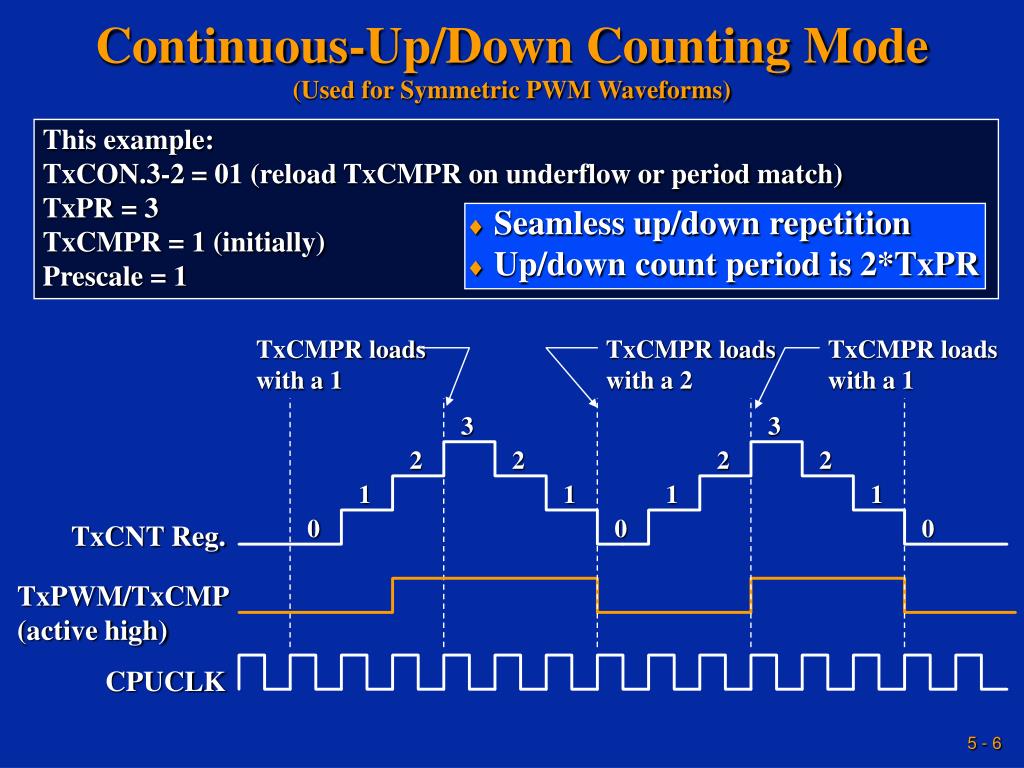 Continuous-Up/Down Counting Mode

(Used for Symmetric PWM Waveforms)

This example:
TxCON.3-2 = 01 (reload TxCMPR on underflow or period match)
TxPR = 3
TxCMPR = 1 (initially)
Prescale = 1

♦ Seamless up/down repetition
♦ Up/down count period is 2*TxPR

TxCMPR loads with a 1

TxCMPR loads with a 2

TxCMPR loads with a 1

0 1 2 3 2 1 0 1 2 3 2 1 0

TxCNT Reg.

TxPWM/TxCMP (active high)

CPUCLK

5 - 6